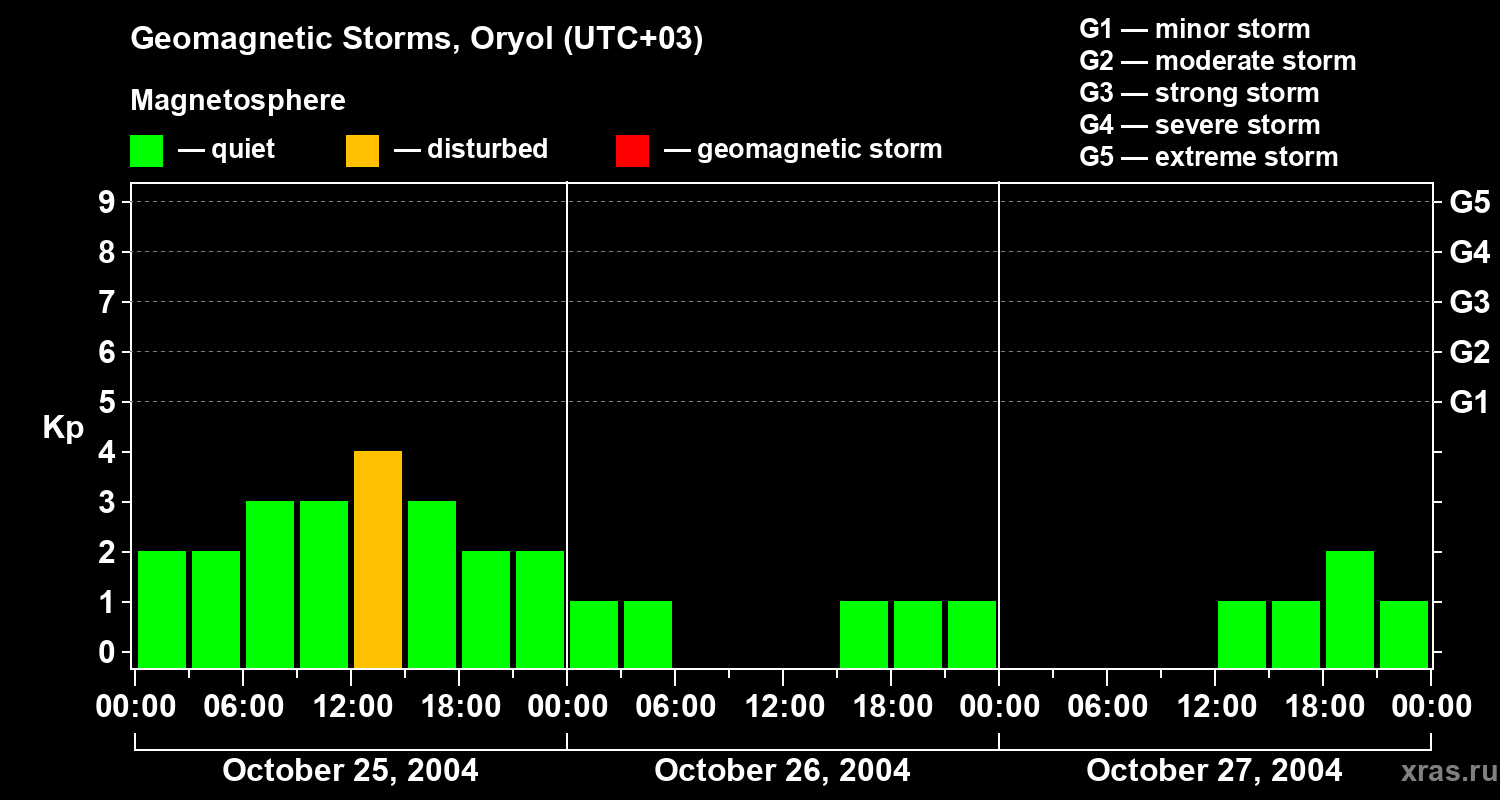 Geomagnetic Storms, Oryol (UTC+03)

Magnetosphere

— quiet — disturbed — geomagnetic storm

G1 — minor storm
G2 — moderate storm
G3 — strong storm
G4 — severe storm
G5 — extreme storm

Kp

9
8
7
6
5
4
3
2
1
0

G5
G4
G3
G2
G1

00:00 06:00 12:00 18:00 00:00 06:00 12:00 18:00 00:00 06:00 12:00 18:00 00:00

October 25, 2004
October 26, 2004
October 27, 2004

xras.ru